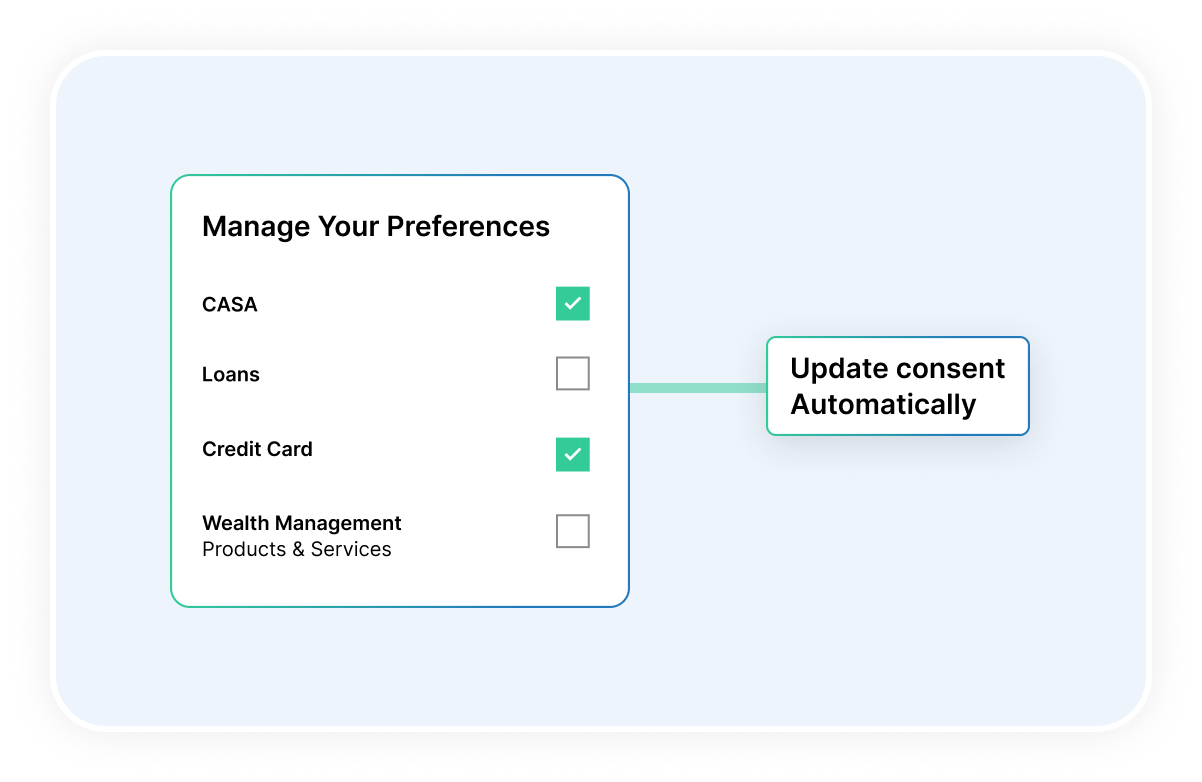 Manage Your Preferences

CASA

Loans

Credit Card

Wealth Management
Products & Services

Update consent Automatically